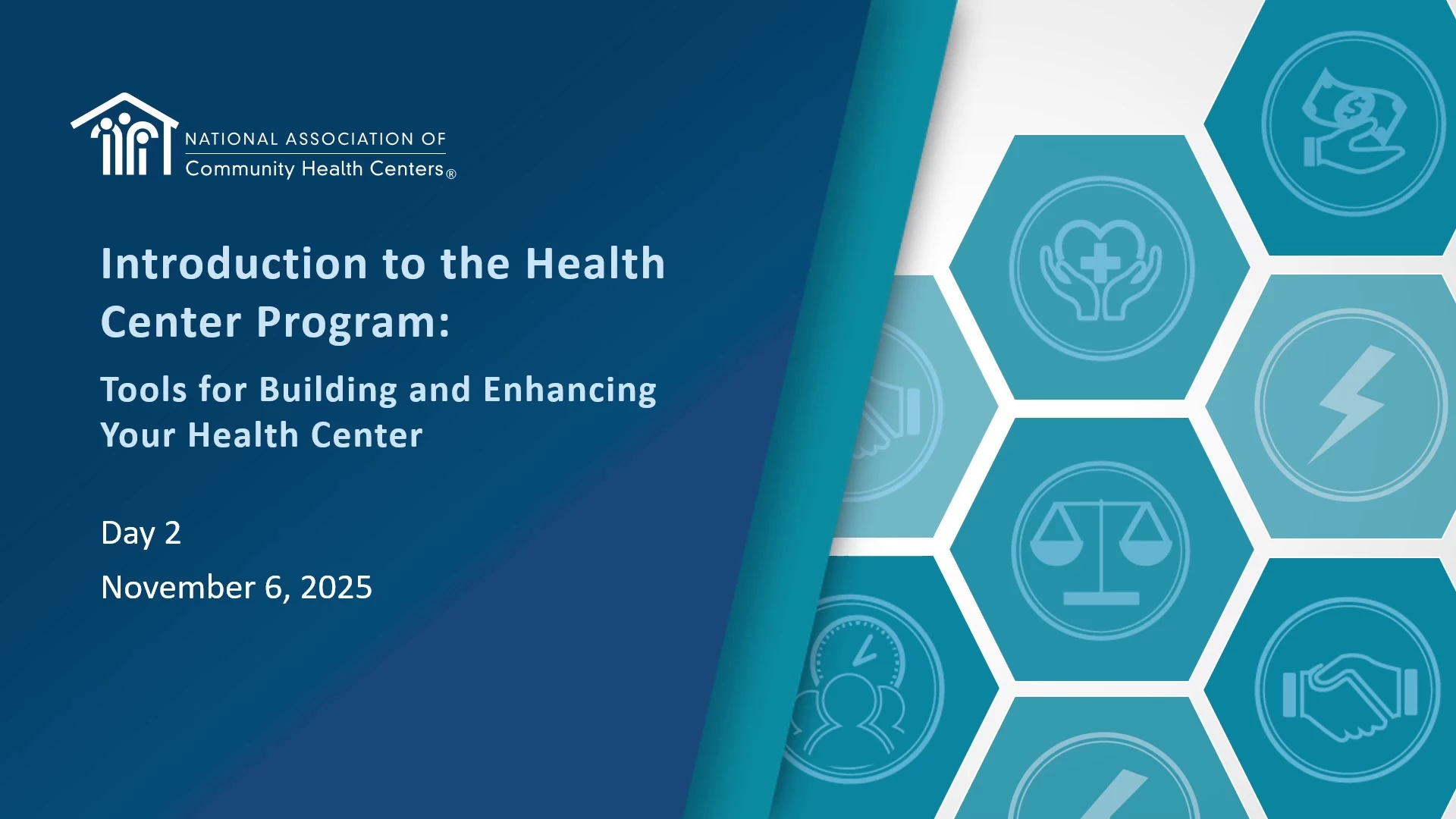 NATIONAL ASSOCIATION OF
Community Health Centers®

Introduction to the Health Center Program:

Tools for Building and Enhancing Your Health Center

Day 2

November 6, 2025